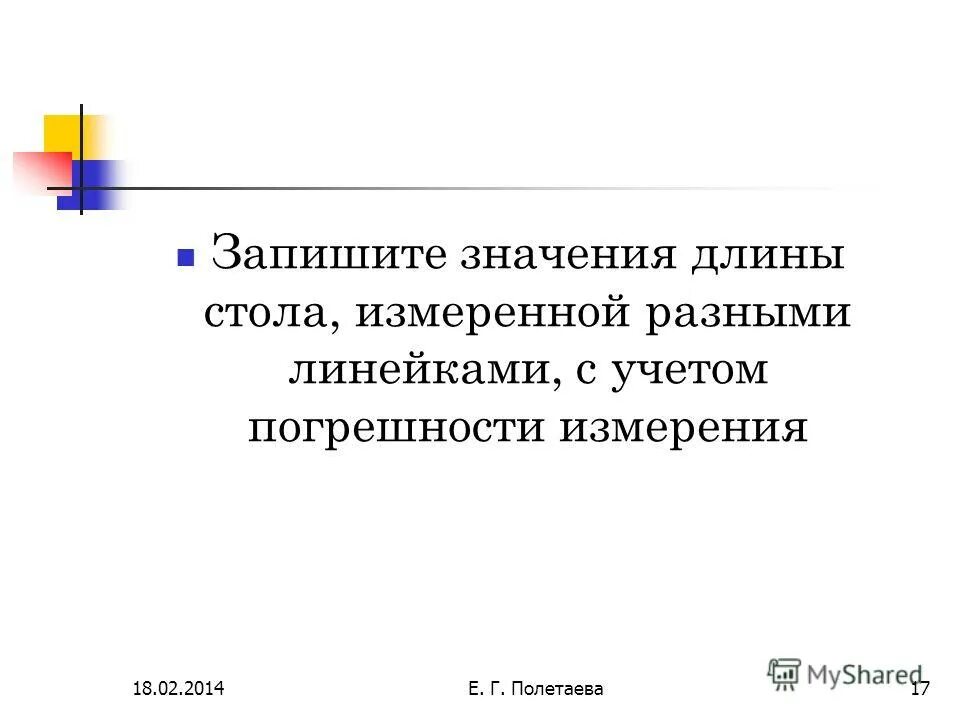 Запишите значения длины стола, измеренной разными линейками, с учетом погрешности измерения

18.02.2014

Е. Г. Полетаева

MyShared

17